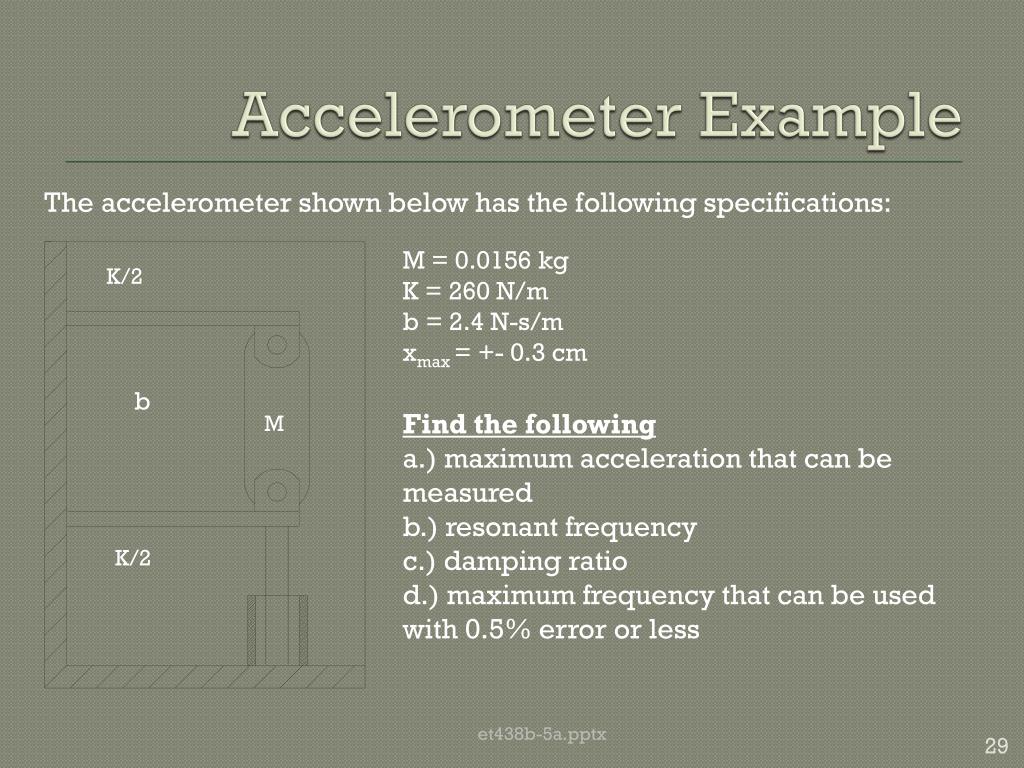 Accelerometer Example

The accelerometer shown below has the following specifications:

K/2

b

M

K/2

M = 0.0156 kg
K = 260 N/m
b = 2.4 N-s/m
$x_{max}$ = +- 0.3 cm

Find the following
a.) maximum acceleration that can be measured
b.) resonant frequency
c.) damping ratio
d.) maximum frequency that can be used with 0.5% error or less

et438b-5a.pptx

29